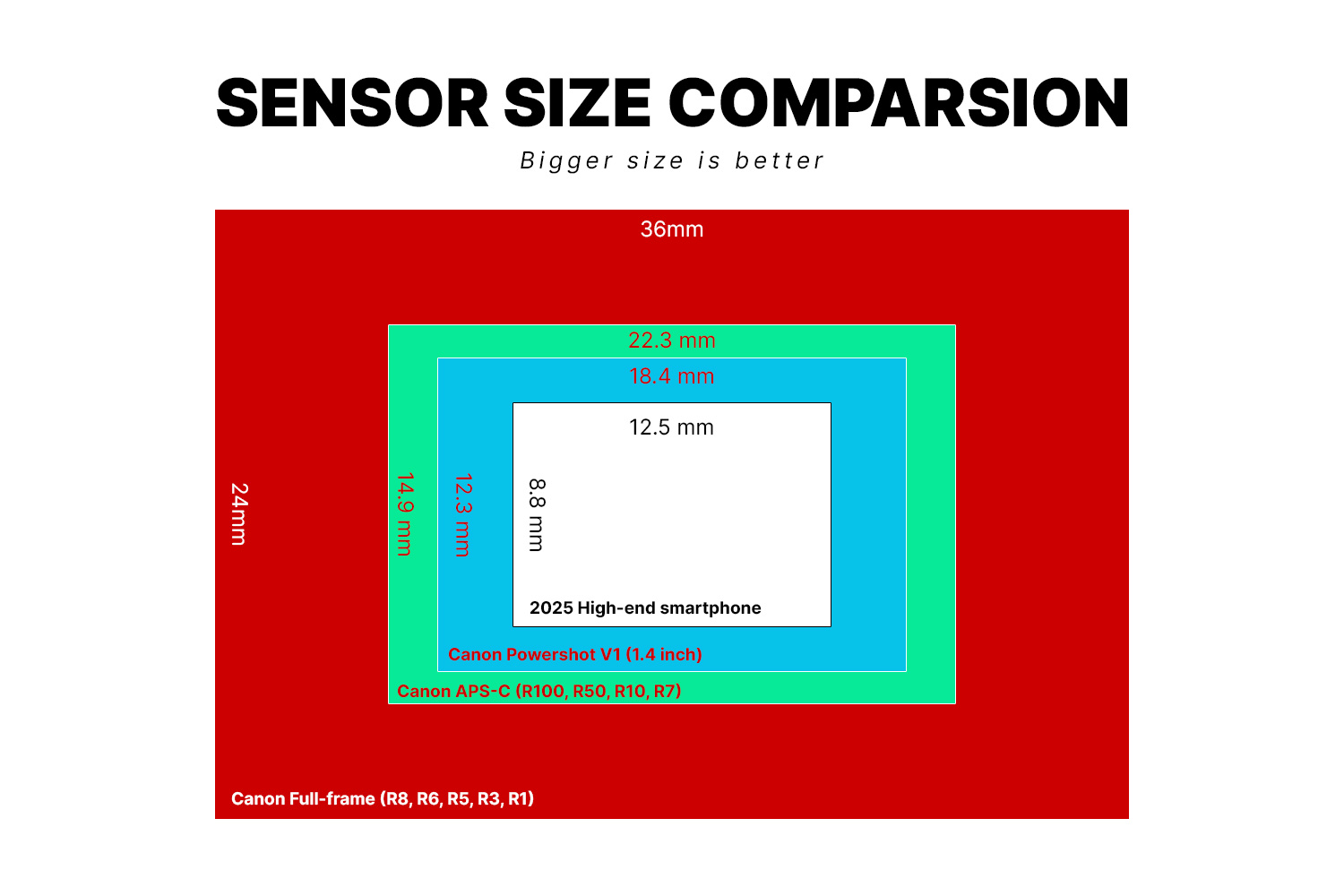 SENSOR SIZE COMPARSION

Bigger size is better

36mm

24mm

22.3 mm

14.9 mm

18.4 mm

12.3 mm

12.5 mm

8.8 mm

2025 High-end smartphone

Canon Powershot V1 (1.4 inch)

Canon APS-C (R100, R50, R10, R7)

Canon Full-frame (R8, R6, R5, R3, R1)